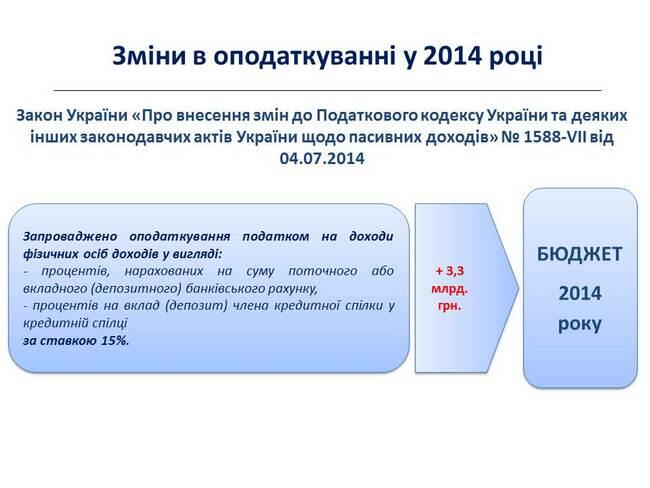 Зміни в оподаткуванні у 2014 році

Закон України «Про внесення змін до Податкового кодексу України та деяких інших законодавчих актів України щодо пасивних доходів» № 1588-VII від 04.07.2014

Запроваджено оподаткування податком на доходи фізичних осіб доходів у вигляді:
- процентів, нарахованих на суму поточного або вкладного (депозитного) банківського рахунку,
- процентів на вклад (депозит) члена кредитної спілки у кредитній спілці
за ставкою 15%.

+ 3,3 млрд. грн.

БЮДЖЕТ 2014 року